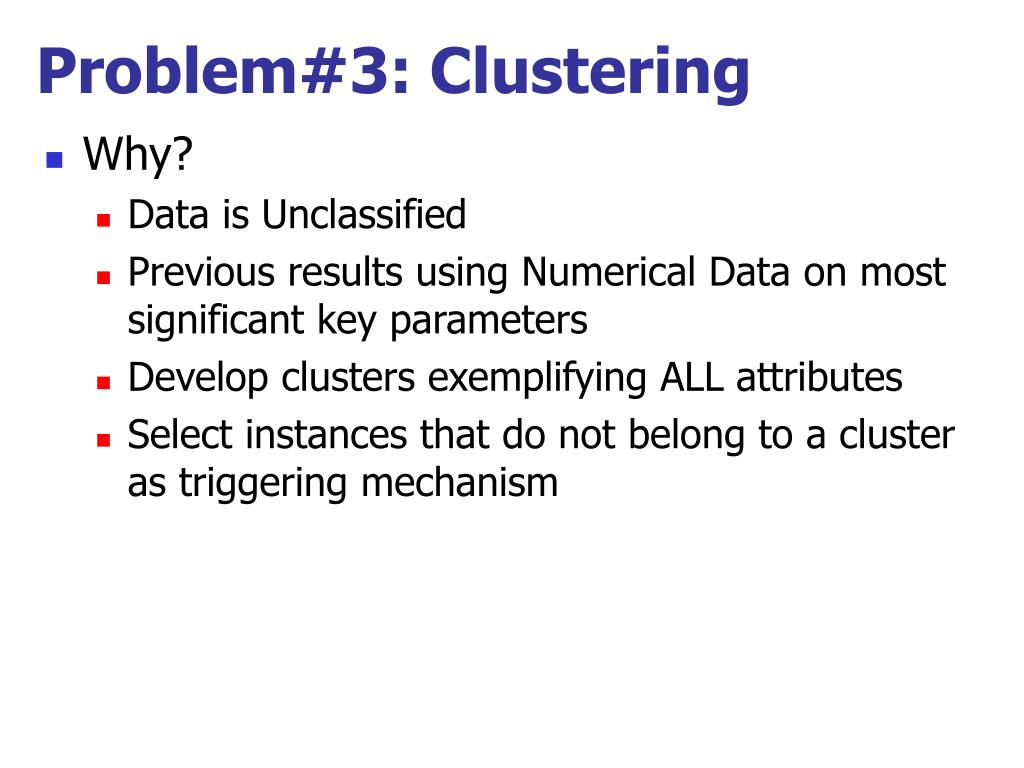 Problem#3: Clustering

- Why?
  - Data is Unclassified
  - Previous results using Numerical Data on most significant key parameters
  - Develop clusters exemplifying ALL attributes
  - Select instances that do not belong to a cluster as triggering mechanism